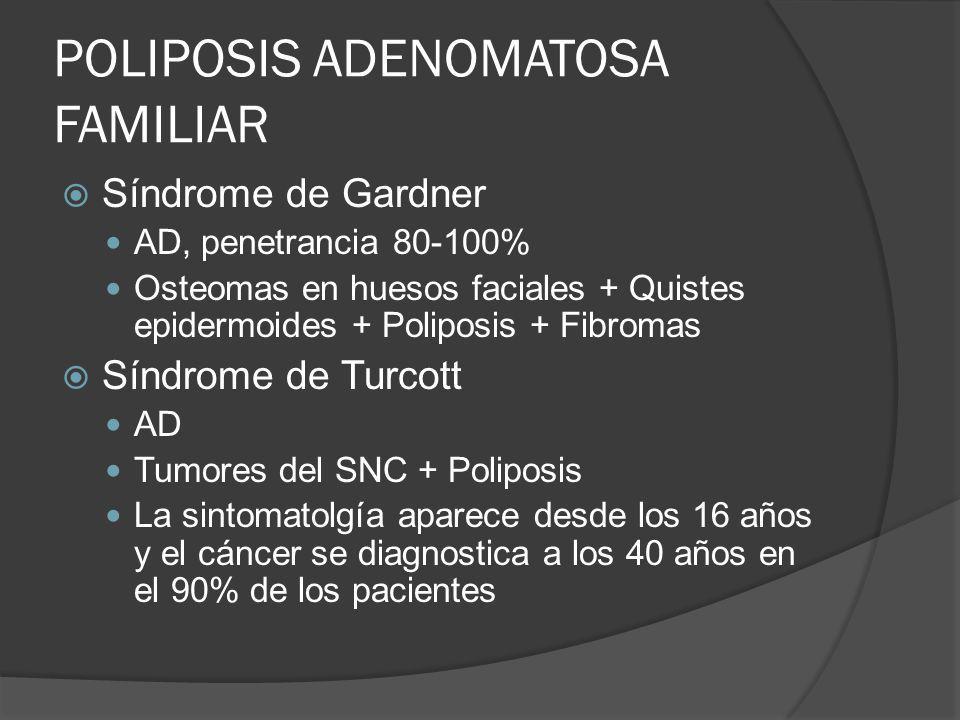 POLIPOSIS ADENOMATOSA FAMILIAR

Síndrome de Gardner
AD, penetrancia 80-100%
Osteomas en huesos faciales + Quistes epidermoides + Poliposis + Fibromas

Síndrome de Turcott
AD
Tumores del SNC + Poliposis
La sintomatolgía aparece desde los 16 años y el cáncer se diagnostica a los 40 años en el 90% de los pacientes